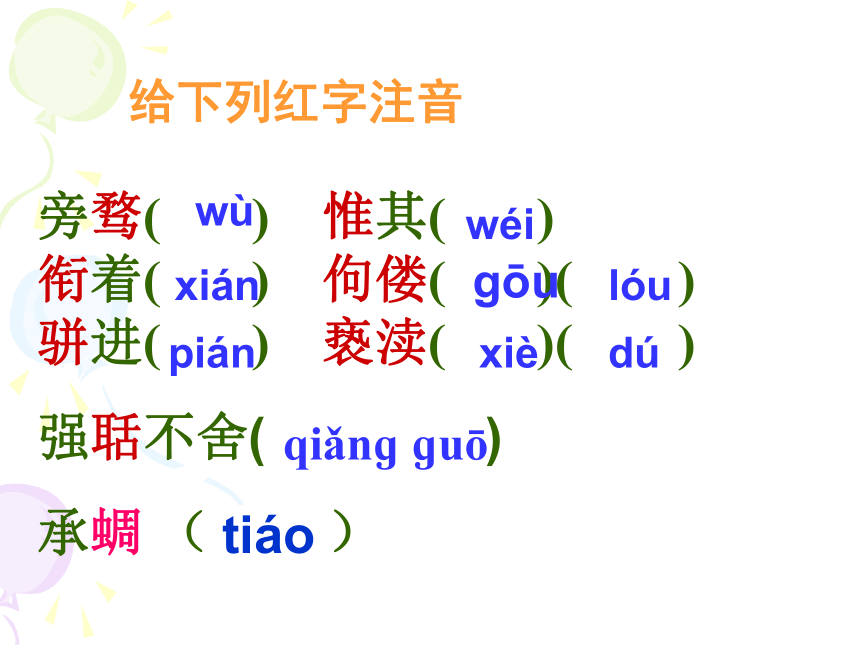 给下列红字注音

旁骛( wù)　惟其( wéi)
衔着( xián)　佝偻( gōu)( lóu )
骈进( pián)　亵渎( xiè)( dú )

强聒不舍( qiǎng guō)

承蜩 （ tiáo ）